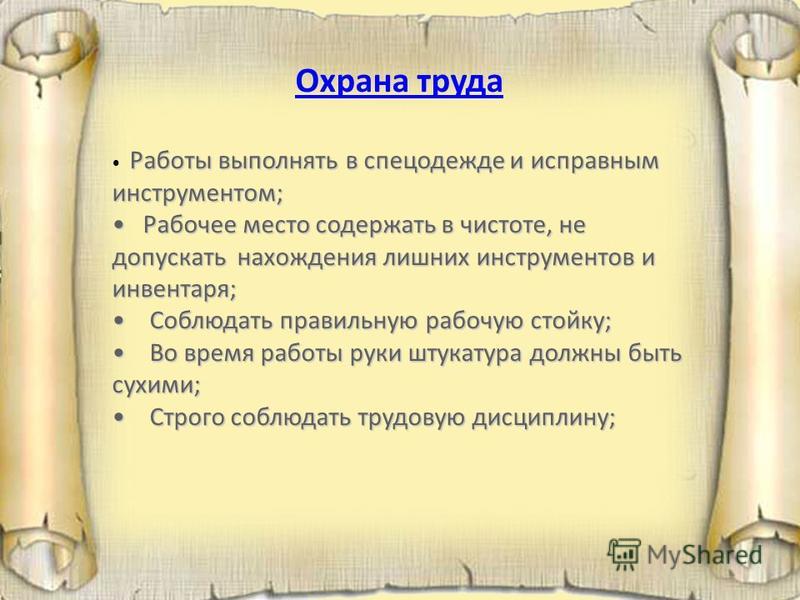 Охрана труда

• Работы выполнять в спецодежде и исправным инструментом;
• Рабочее место содержать в чистоте, не допускать нахождения лишних инструментов и инвентаря;
• Соблюдать правильную рабочую стойку;
• Во время работы руки штукатура должны быть сухими;
• Строго соблюдать трудовую дисциплину;

MyShared